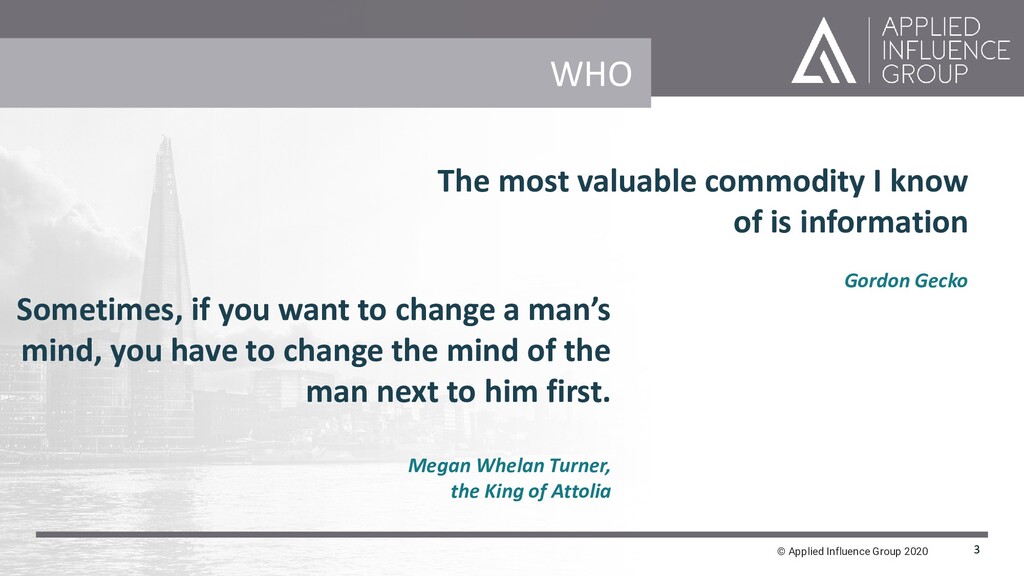 WHO

APPLIED
INFLUENCE
GROUP

The most valuable commodity I know of is information

Gordon Gecko

Sometimes, if you want to change a man's mind, you have to change the mind of the man next to him first.

Megan Whelan Turner, the King of Attolia

© Applied Influence Group 2020

3